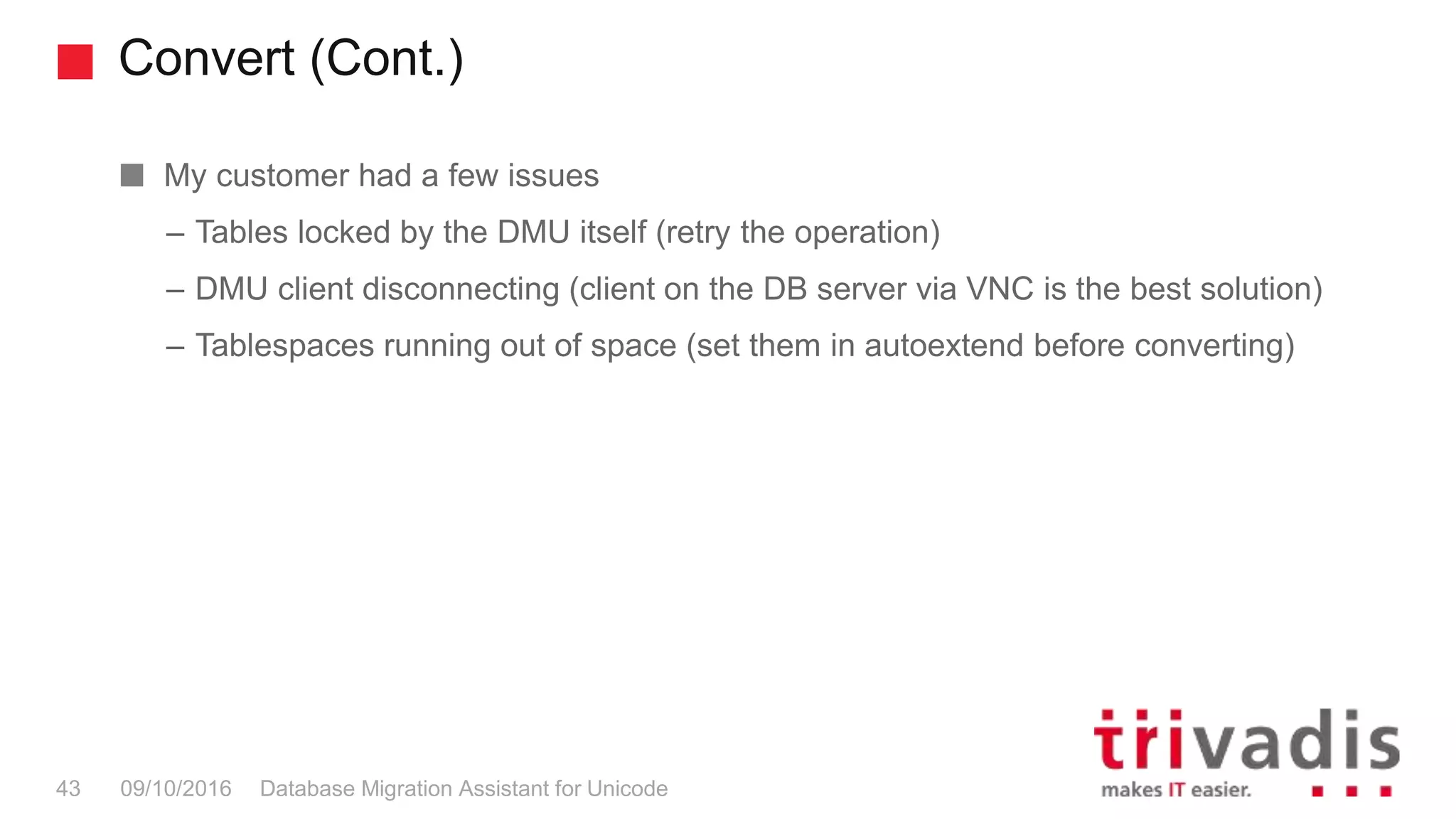 Convert (Cont.)

My customer had a few issues

– Tables locked by the DMU itself (retry the operation)

– DMU client disconnecting (client on the DB server via VNC is the best solution)

– Tablespaces running out of space (set them in autoextend before converting)

43 09/10/2016 Database Migration Assistant for Unicode

trivadis
makes IT easier.